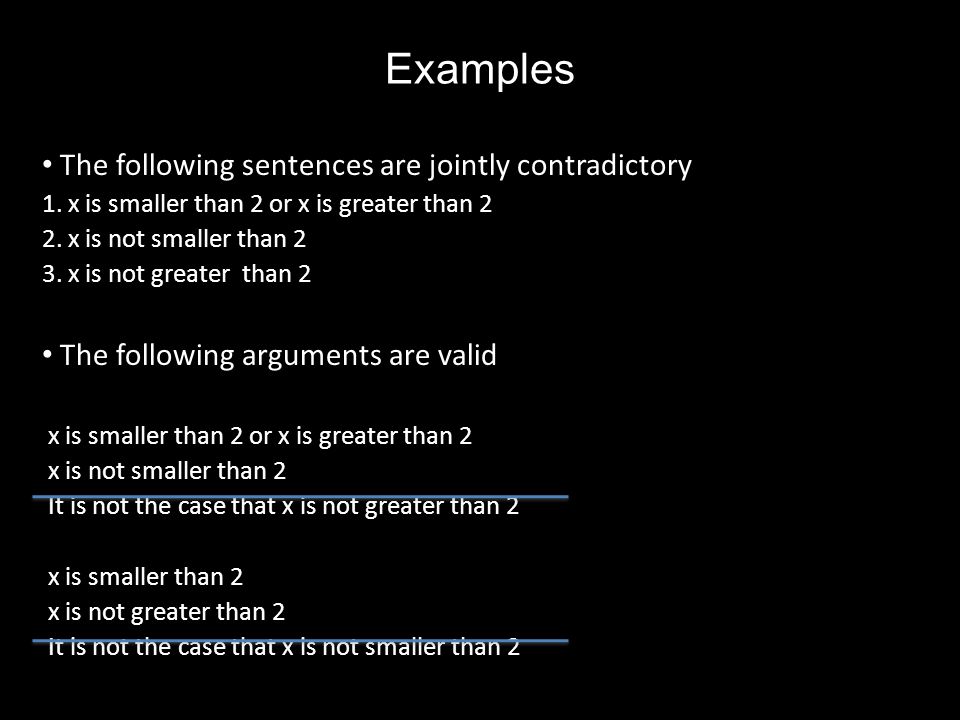 Examples

• The following sentences are jointly contradictory
1. x is smaller than 2 or x is greater than 2
2. x is not smaller than 2
3. x is not greater than 2

• The following arguments are valid

x is smaller than 2 or x is greater than 2
x is not smaller than 2
It is not the case that x is not greater than 2

x is smaller than 2
x is not greater than 2
It is not the case that x is not smaller than 2